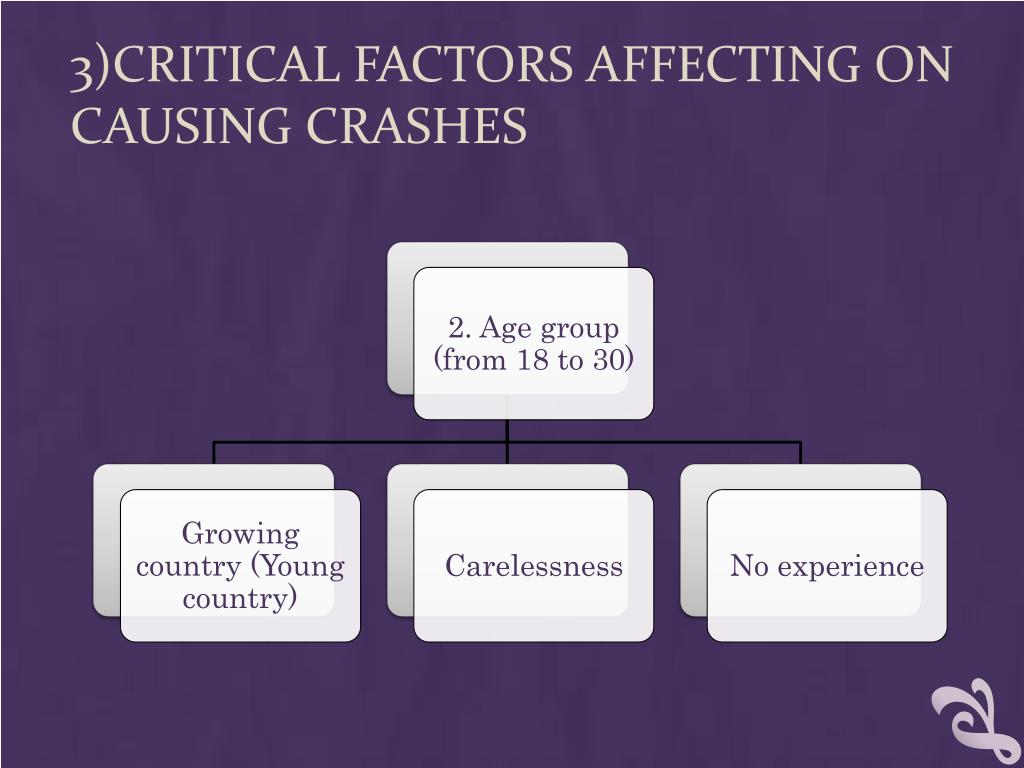 3)CRITICAL FACTORS AFFECTING ON CAUSING CRASHES

2. Age group (from 18 to 30)

Growing country (Young country)

Carelessness

No experience